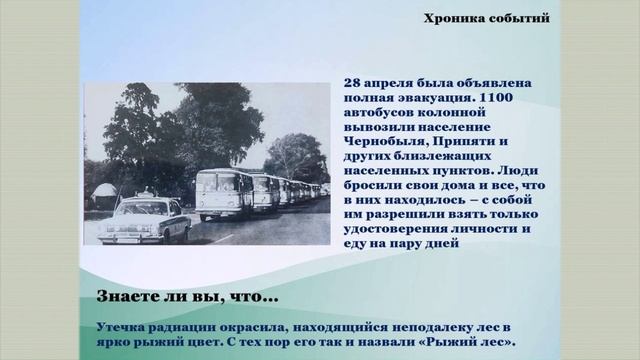 Хроника событий

28 апреля была объявлена полная эвакуация. 1100 автобусов колонной вывозили население Чернобыля, Припяти и других близлежащих населенных пунктов. Люди бросили свои дома и все, что в них находилось – с собой им разрешили взять только удостоверения личности и еду на пару дней

Знаете ли вы, что…

Утечка радиации окрасила, находящийся неподалеку лес в ярко рыжий цвет. С тех пор его так и назвали «Рыжий лес».